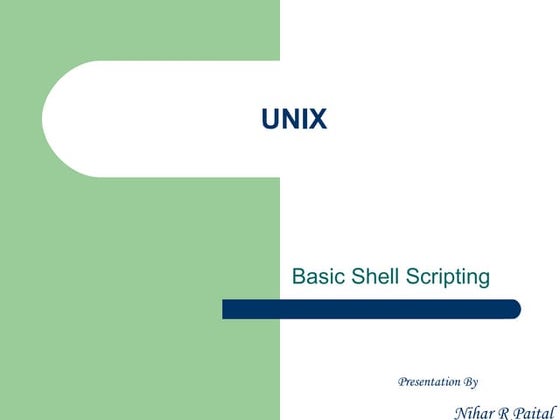 UNIX

Basic Shell Scripting

Presentation By

Nihar R Paital